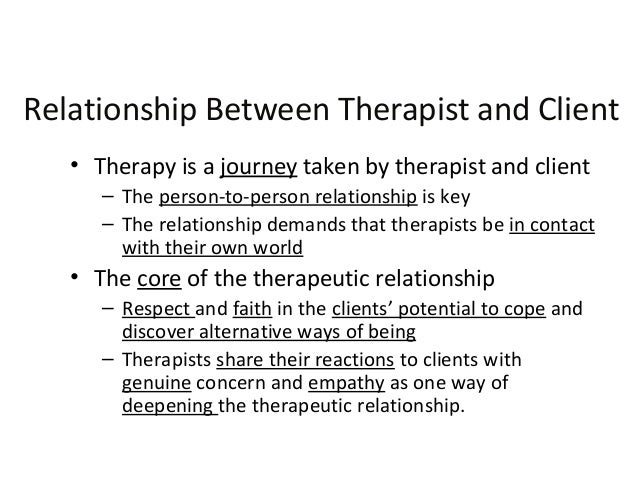 Relationship Between Therapist and Client

• Therapy is a journey taken by therapist and client
– The person-to-person relationship is key
– The relationship demands that therapists be in contact with their own world

• The core of the therapeutic relationship
– Respect and faith in the clients' potential to cope and discover alternative ways of being
– Therapists share their reactions to clients with genuine concern and empathy as one way of deepening the therapeutic relationship.